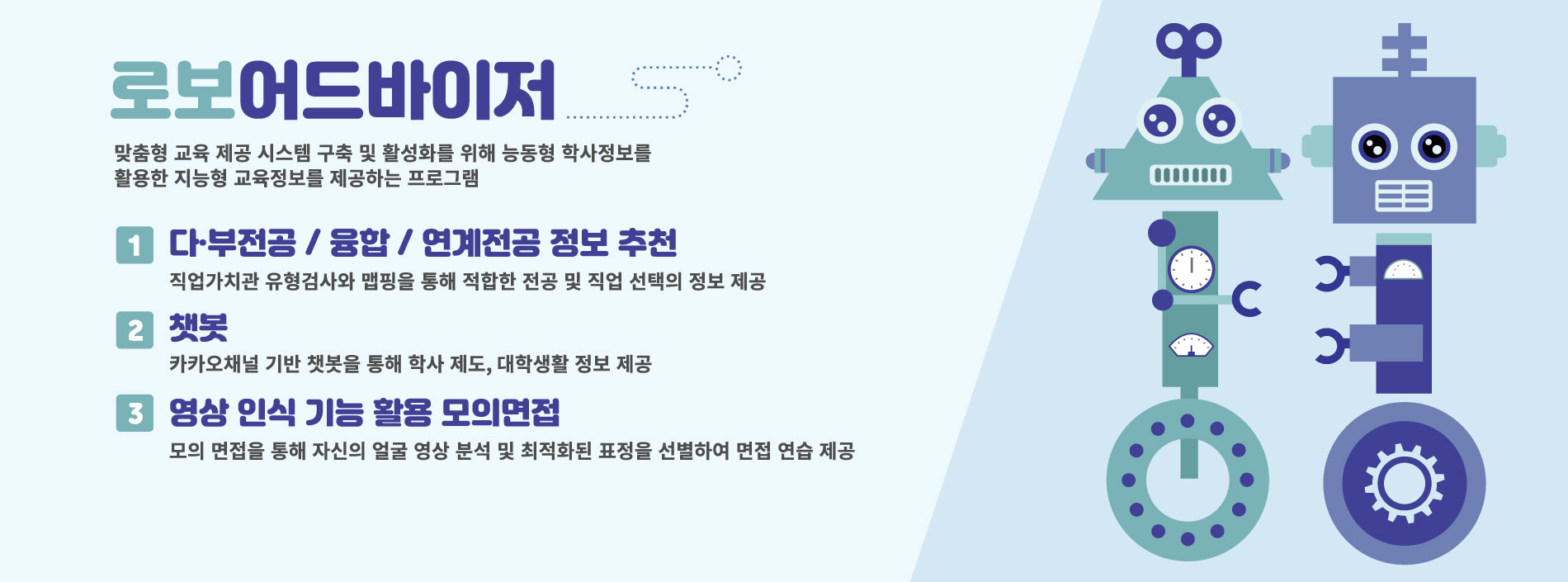 로보어드바이저

맞춤형 교육 제공 시스템 구축 및 활성화를 위해 능동형 학사정보를 활용한 지능형 교육정보를 제공하는 프로그램

1 다·부전공 / 융합 / 연계전공 정보 추천

직업가치관 유형검사와 맵핑을 통해 적합한 전공 및 직업 선택의 정보 제공

2 챗봇

카카오채널 기반 챗봇을 통해 학사 제도, 대학생활 정보 제공

3 영상 인식 기능 활용 모의면접

모의 면접을 통해 자신의 얼굴 영상 분석 및 최적화된 표정을 선별하여 면접 연습 제공